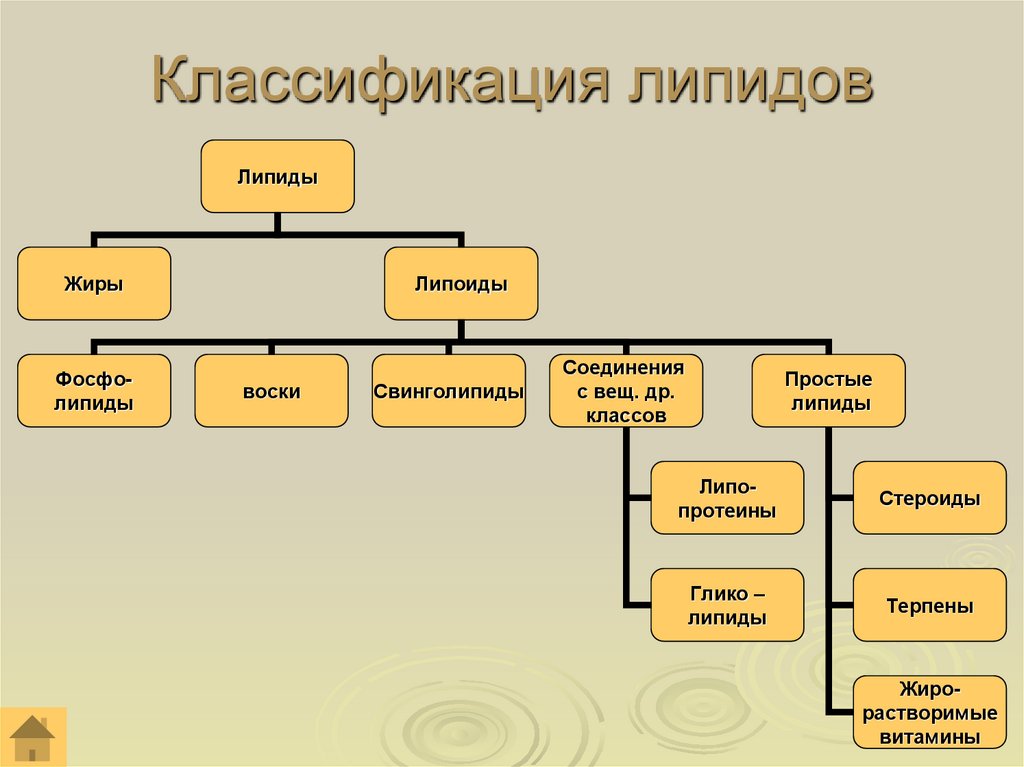 Классификация липидов

Липиды

Жиры

Липоиды

Фосфо-липиды

воски

Свинголипиды

Соединения с вещ. др. классов

Простые липиды

Липо-протеины

Глико – липиды

Стероиды

Терпены

Жиро-растворимые витамины